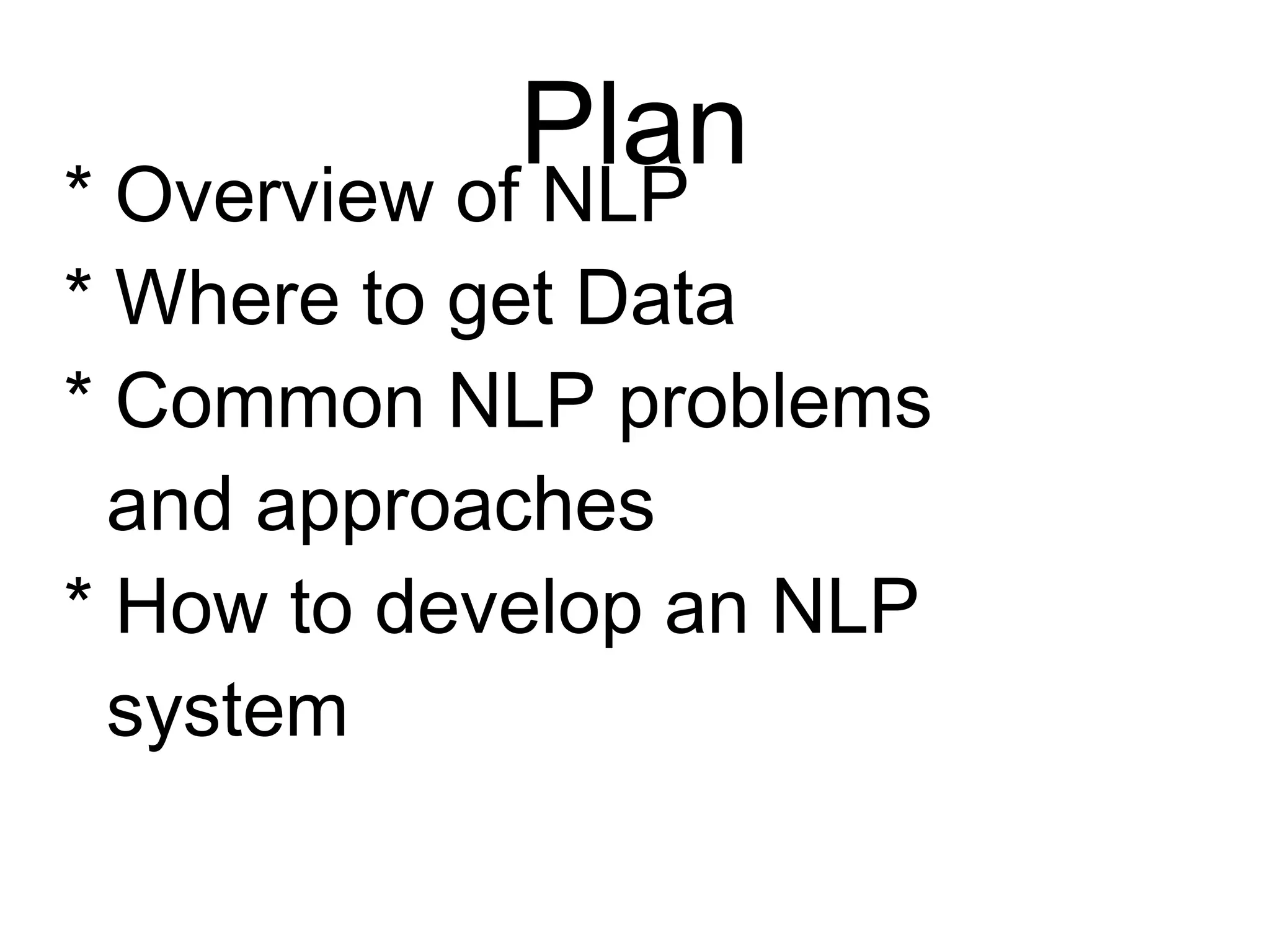 Plan

* Overview of NLP
* Where to get Data
* Common NLP problems and approaches
* How to develop an NLP system